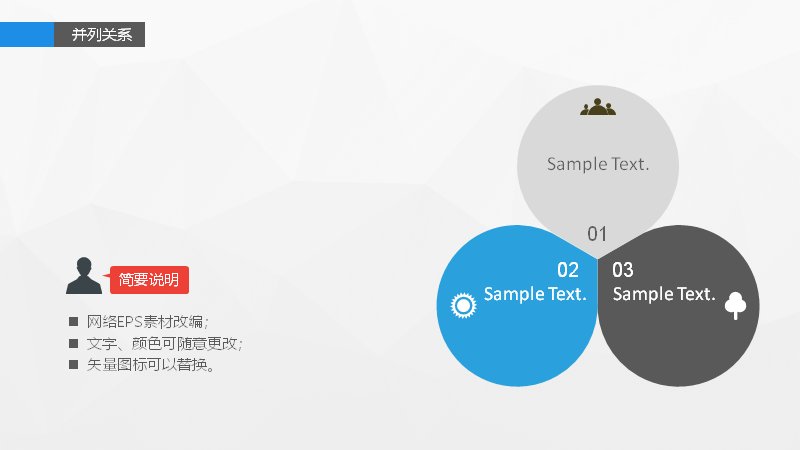 并列关系

Sample Text.

01

02
Sample Text.

03
Sample Text.

简要说明

■ 网络EPS素材改编；
■ 文字、颜色可随意更改；
■ 矢量图标可以替换。